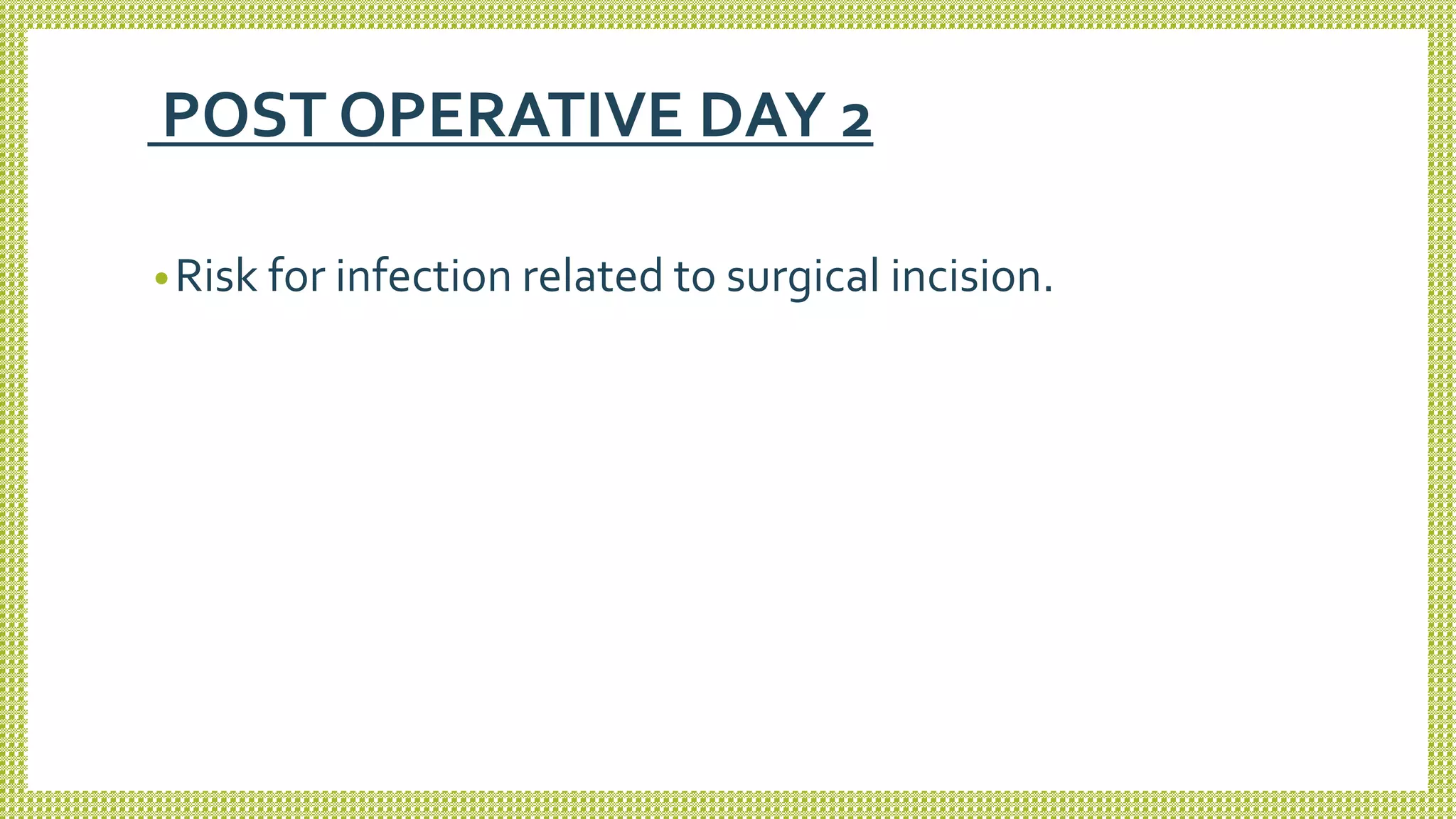 POST OPERATIVE DAY 2

• Risk for infection related to surgical incision.